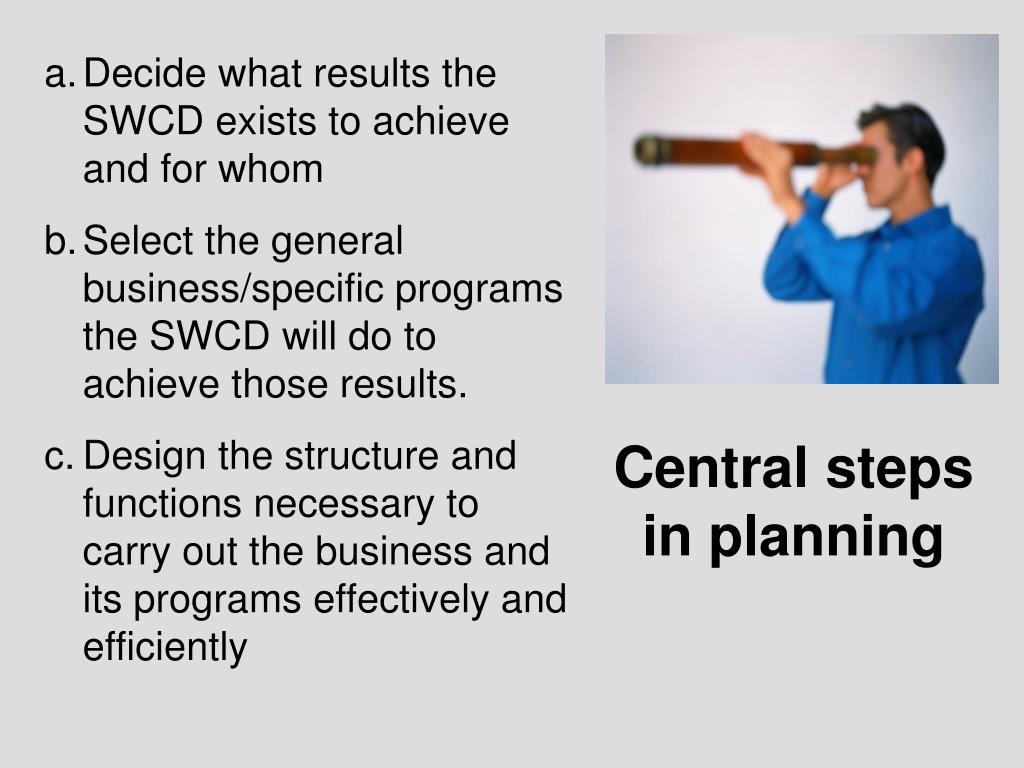 a. Decide what results the SWCD exists to achieve and for whom

b. Select the general business/specific programs the SWCD will do to achieve those results.

c. Design the structure and functions necessary to carry out the business and its programs effectively and efficiently

Central steps in planning